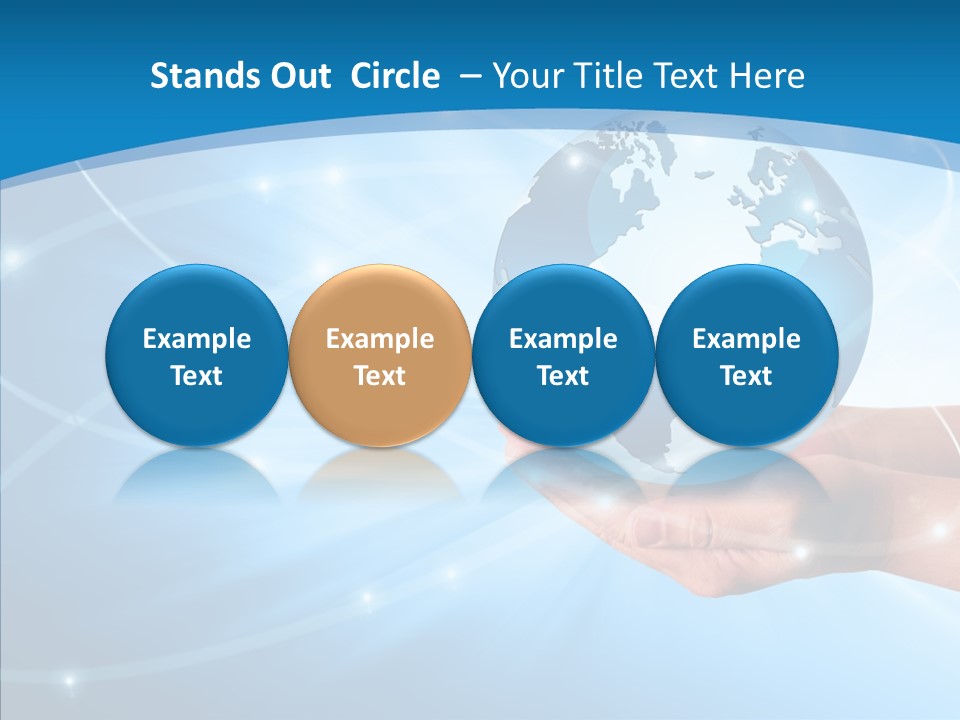 Stands Out Circle – Your Title Text Here

Example Text

Example Text

Example Text

Example Text